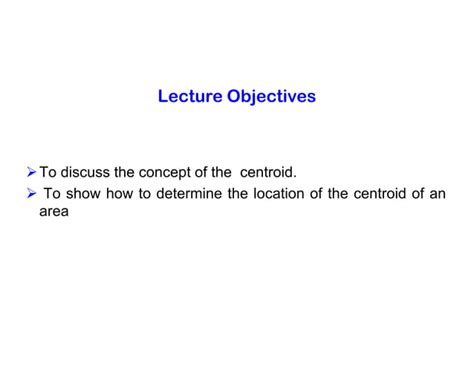 Lecture Objectives

➢ To discuss the concept of the centroid.

➢ To show how to determine the location of the centroid of an area